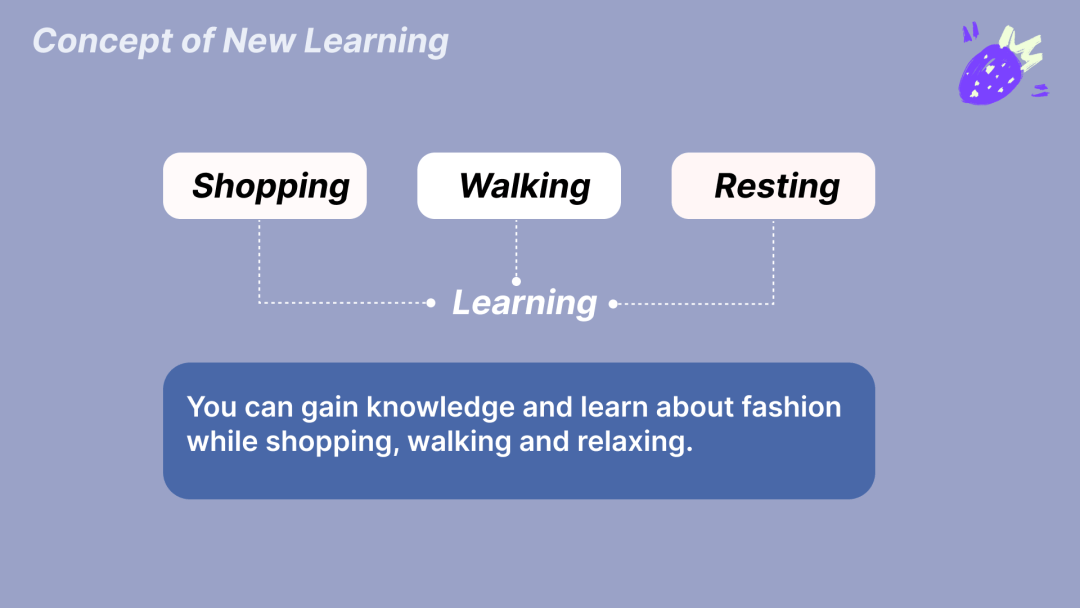 Concept of New Learning

Shopping

Walking

Resting

Learning

You can gain knowledge and learn about fashion while shopping, walking and relaxing.